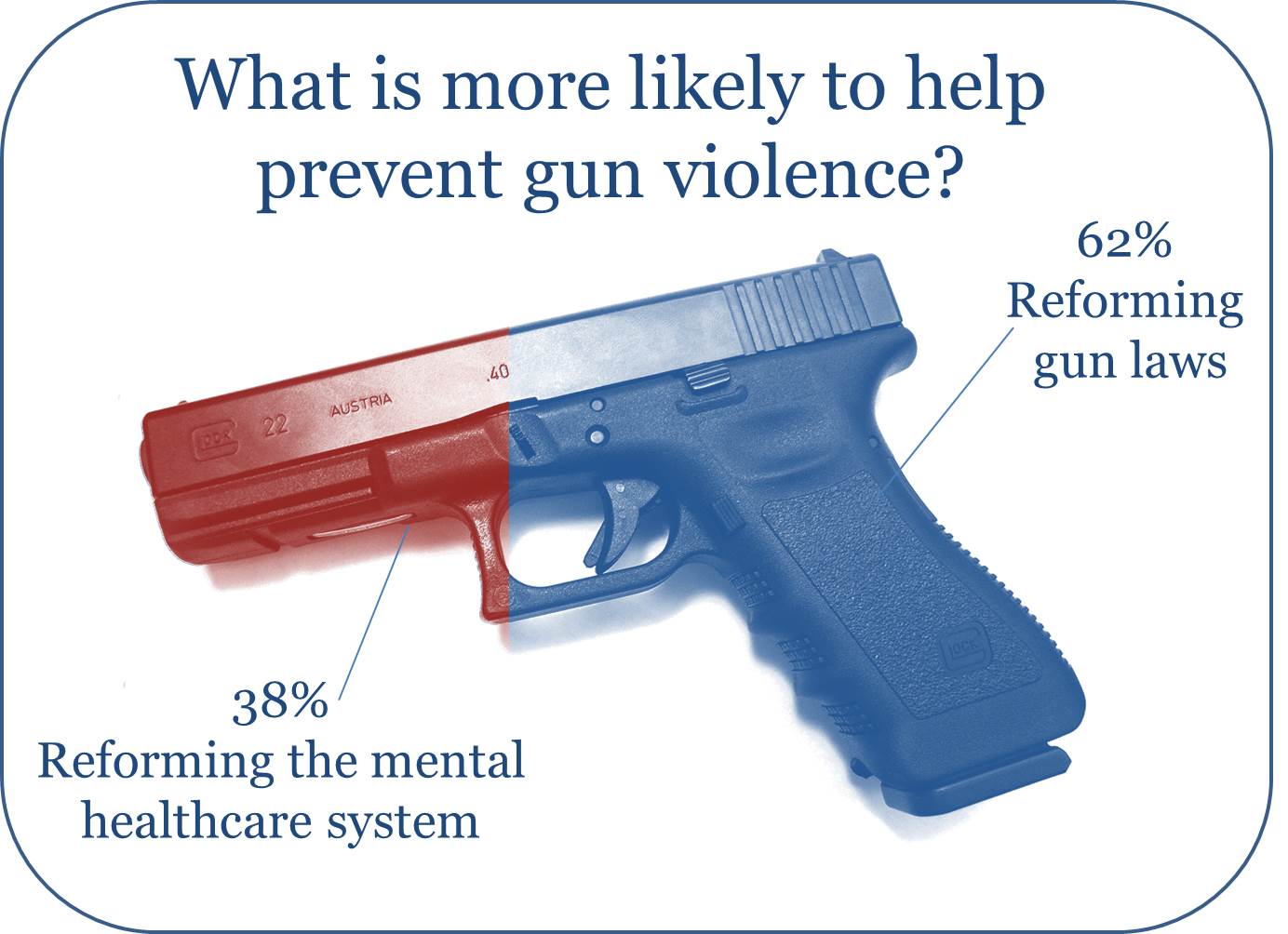 What is more likely to help prevent gun violence?

62%
Reforming gun laws

GLOCK 22 AUSTRIA .40

GLOCK

38%
Reforming the mental healthcare system